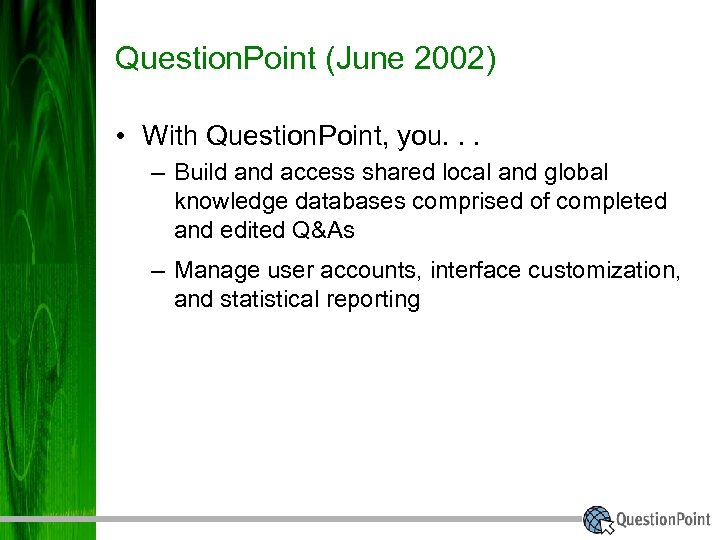 QuestionPoint (June 2002)

• With QuestionPoint, you. . .

– Build and access shared local and global knowledge databases comprised of completed and edited Q&As

– Manage user accounts, interface customization, and statistical reporting

QuestionPoint